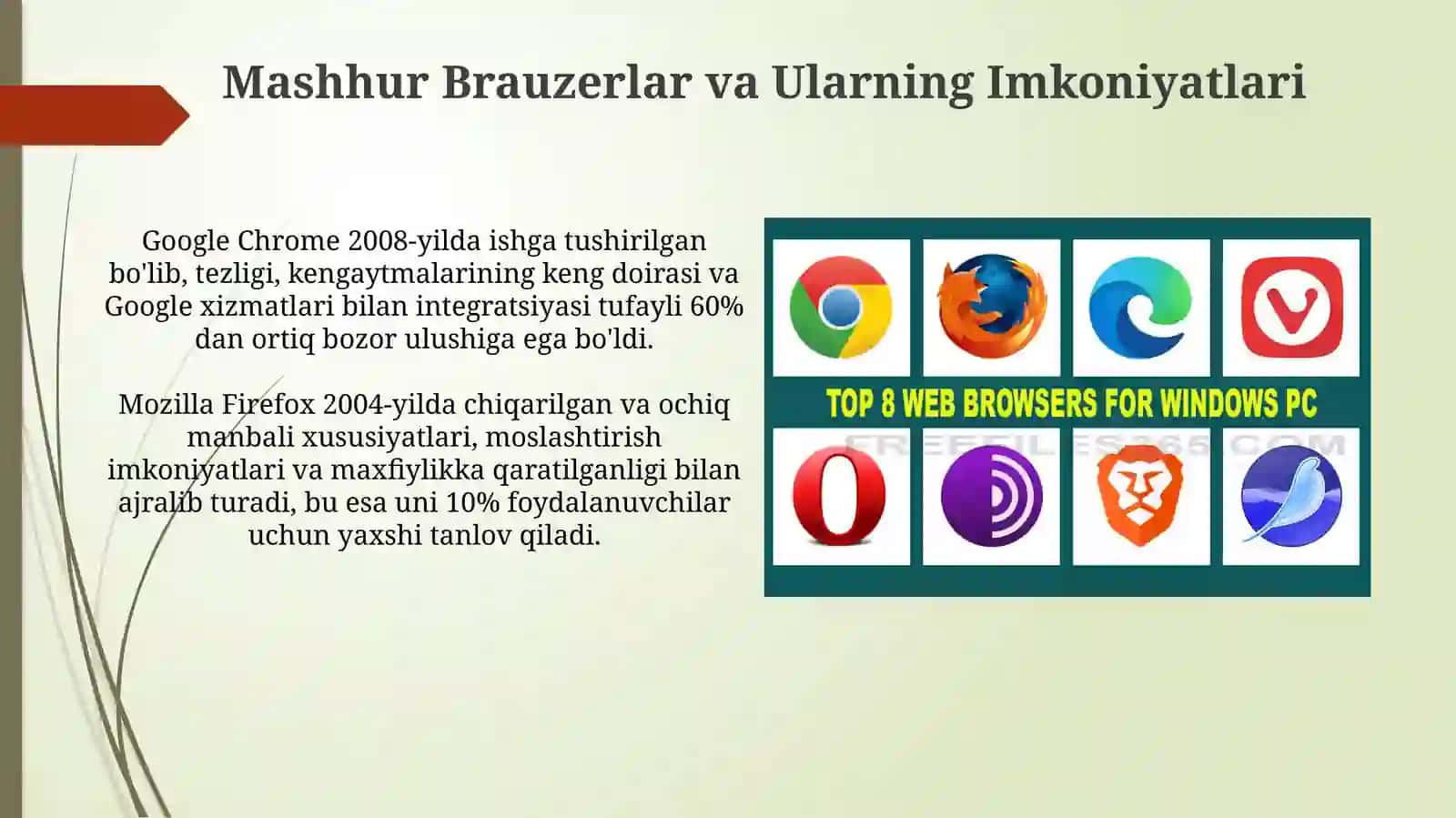 Mashhur Brauzerlar va Ularning Imkoniyatlari

Google Chrome 2008-yilda ishga tushirilgan bo'lib, tezligi, kengaytmalarining keng doirasi va Google xizmatlari bilan integratsiyasi tufayli 60% dan ortiq bozor ulushiga ega bo'ldi.

Mozilla Firefox 2004-yilda chiqarilgan va ochiq manbali xususiyatlari, moslashtirish imkoniyatlari va maxfiylikka qaratilganligi bilan ajralib turadi, bu esa uni 10% foydalanuvchilar uchun yaxshi tanlov qiladi.

TOP 8 WEB BROWSERS FOR WINDOWS PC

FREEFILES365.COM